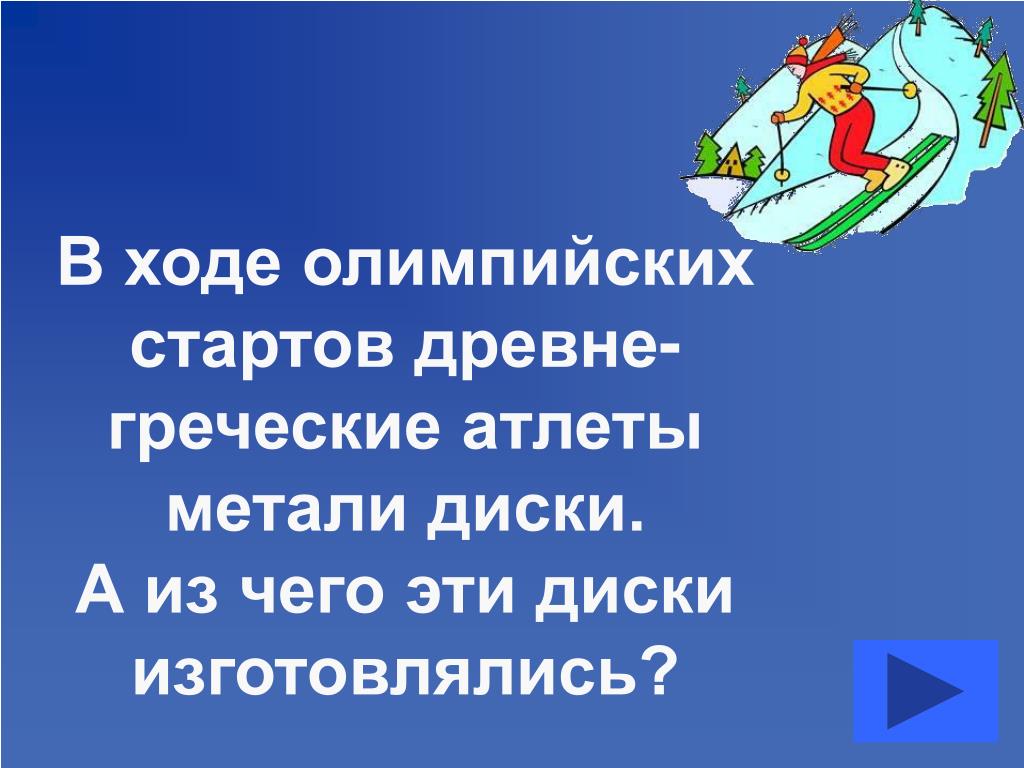 В ходе олимпийских стартов древнегреческие атлеты метали диски.
А из чего эти диски изготовлялись?